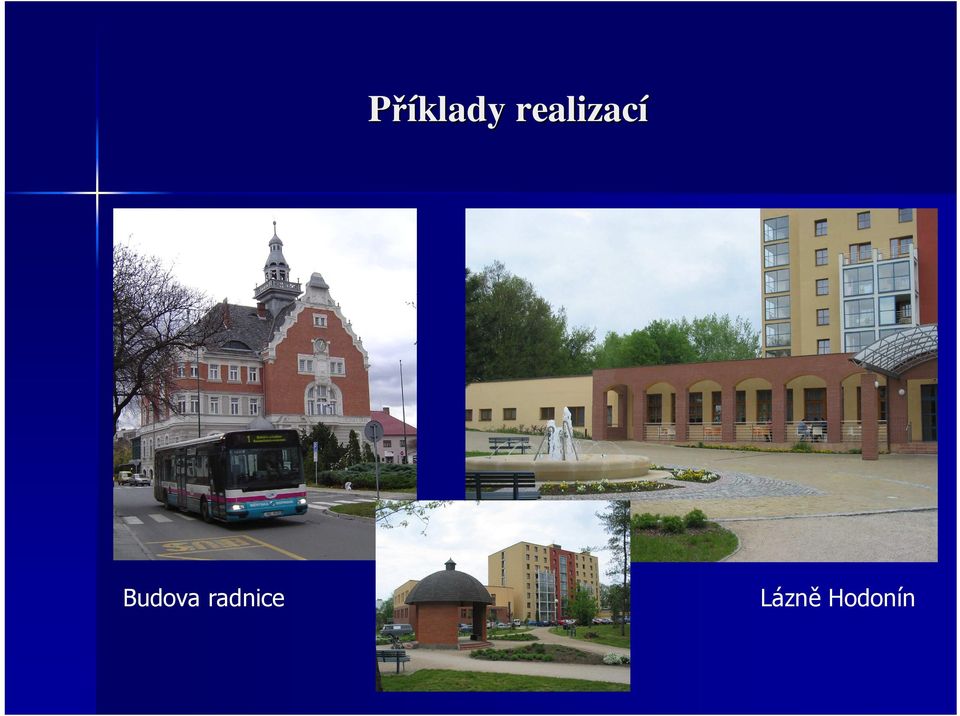 Příklady realizací

Budova radnice

Lázně Hodonín